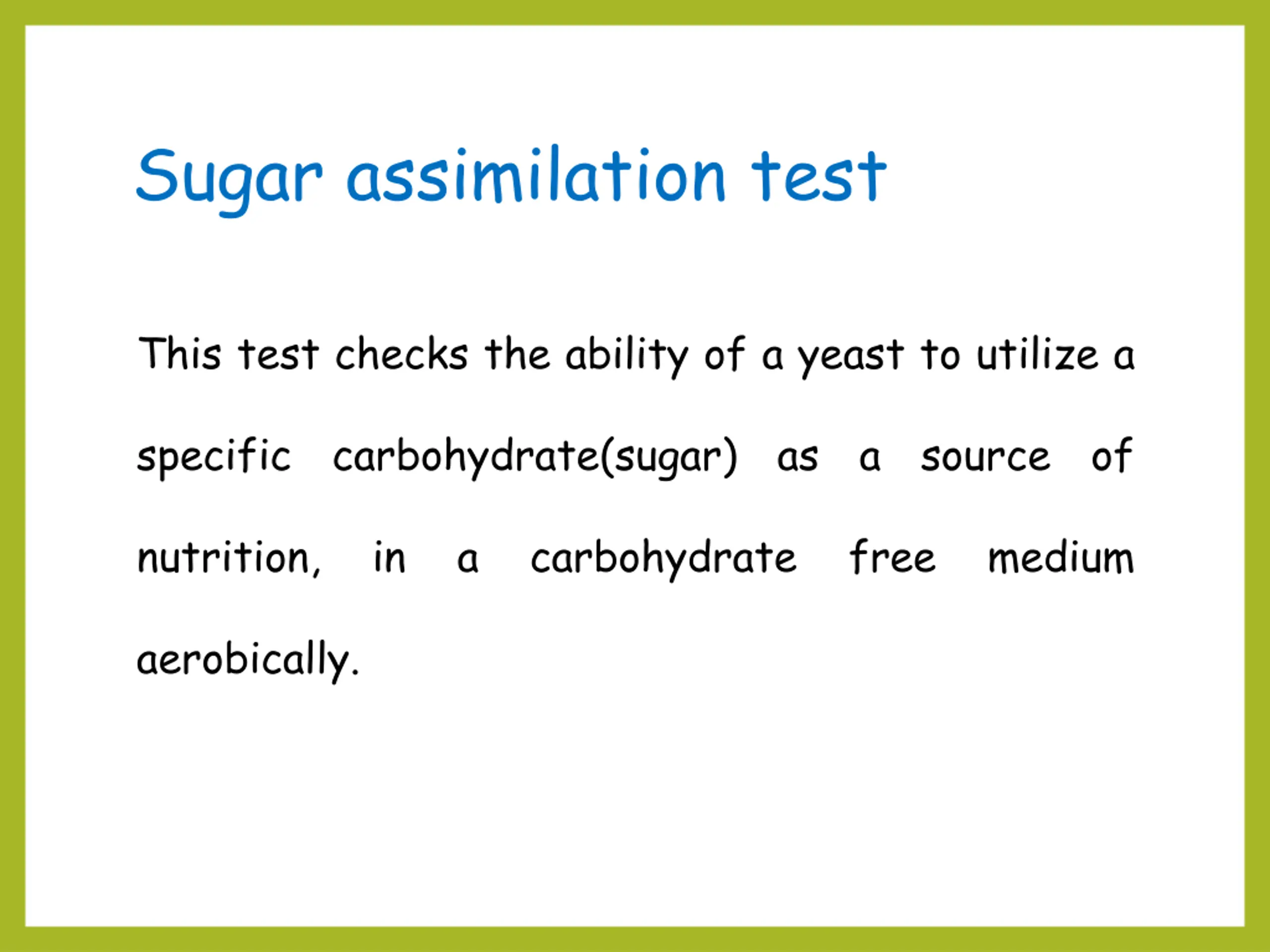 Sugar assimilation test

This test checks the ability of a yeast to utilize a specific carbohydrate(sugar) as a source of nutrition, in a carbohydrate free medium aerobically.